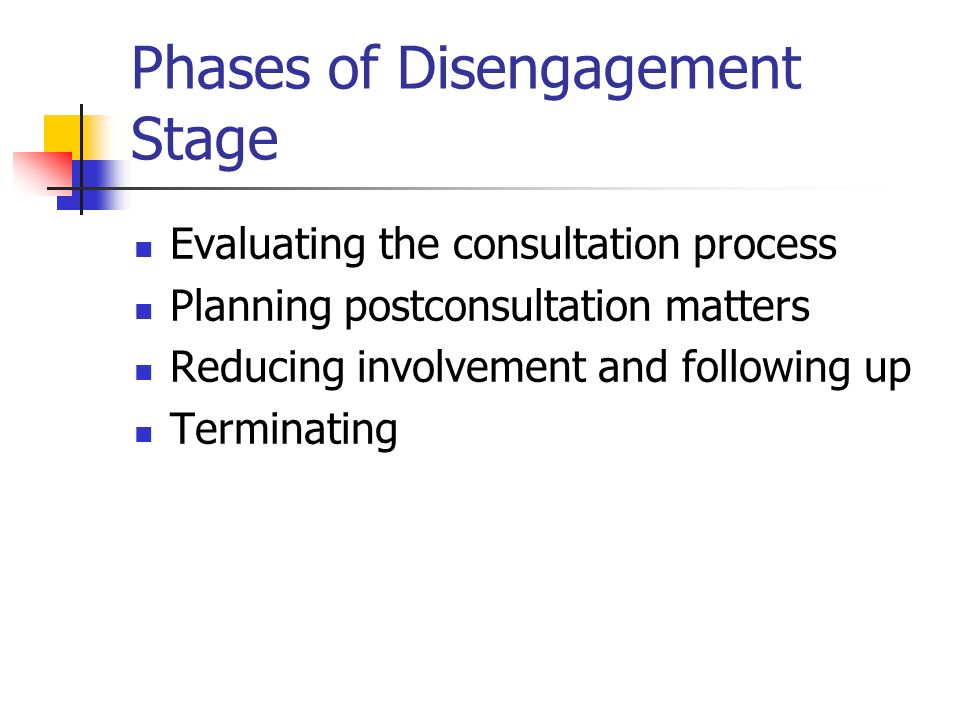 Phases of Disengagement Stage

- Evaluating the consultation process
- Planning postconsultation matters
- Reducing involvement and following up
- Terminating